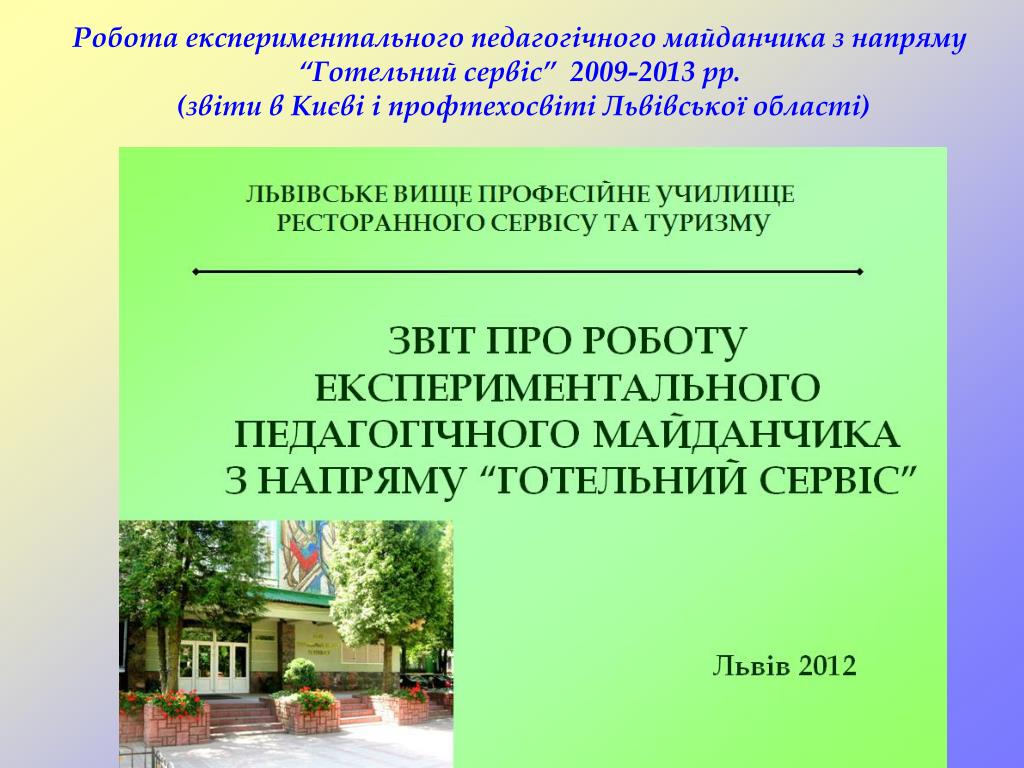 Робота експериментального педагогічного майданчика з напряму “Готельний сервіс” 2009-2013 рр. (звіти в Києві і профтехосвіті Львівської області)

ЛЬВІВСЬКЕ ВИЩЕ ПРОФЕСІЙНЕ УЧИЛИЩЕ РЕСТОРАННОГО СЕРВІСУ ТА ТУРИЗМУ

ЗВІТ ПРО РОБОТУ ЕКСПЕРИМЕНТАЛЬНОГО ПЕДАГОГІЧНОГО МАЙДАНЧИКА З НАПРЯМУ “ГОТЕЛЬНИЙ СЕРВІС”

Львів 2012